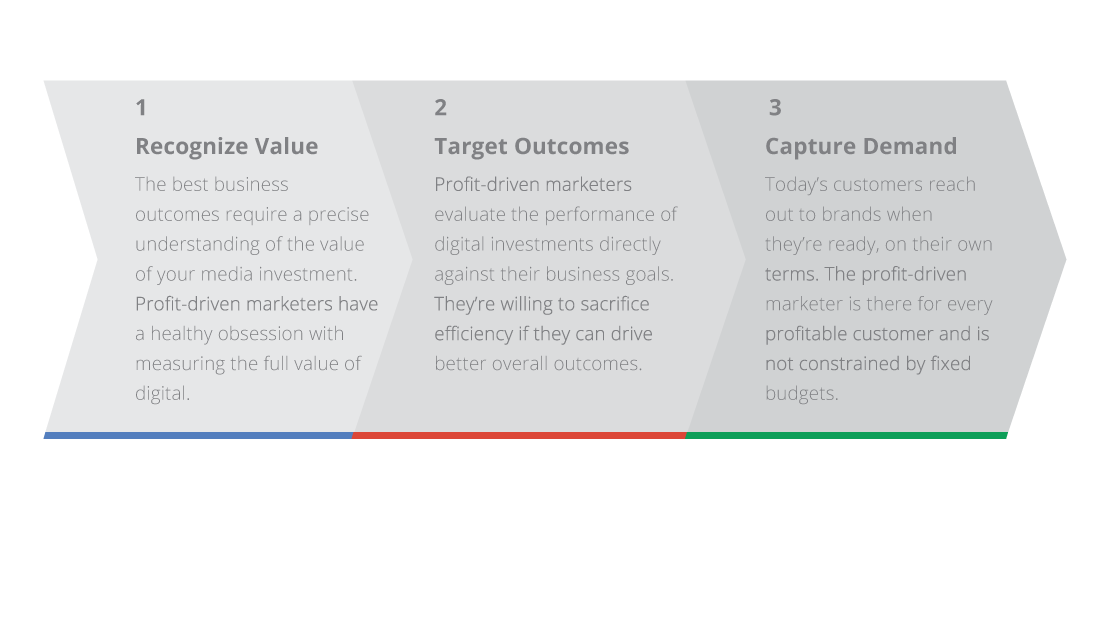 1

Recognize Value

The best business outcomes require a precise understanding of the value of your media investment. Profit-driven marketers have a healthy obsession with measuring the full value of digital.

2

Target Outcomes

Profit-driven marketers evaluate the performance of digital investments directly against their business goals. They're willing to sacrifice efficiency if they can drive better overall outcomes.

3

Capture Demand

Today's customers reach out to brands when they're ready, on their own terms. The profit-driven marketer is there for every profitable customer and is not constrained by fixed budgets.